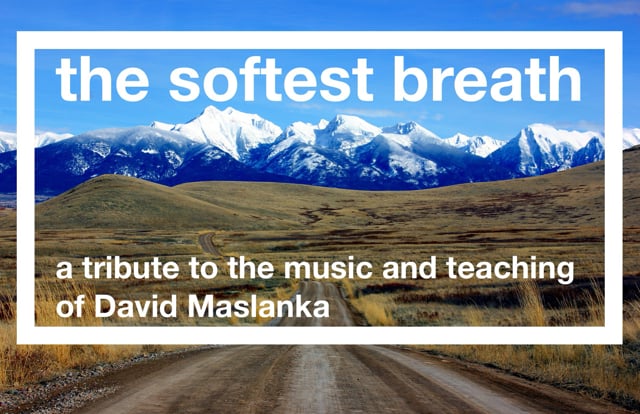 the softest breath

a tribute to the music and teaching of David Maslanka